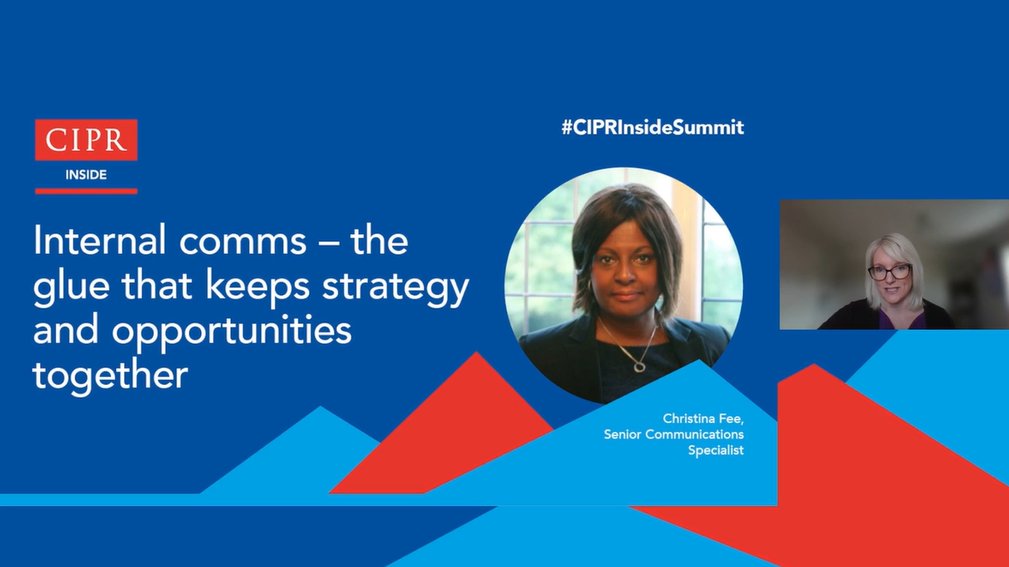 CIPR
INSIDE

#CIPRInsideSummit

Internal comms – the glue that keeps strategy and opportunities together

Christina Fee,
Senior Communications Specialist